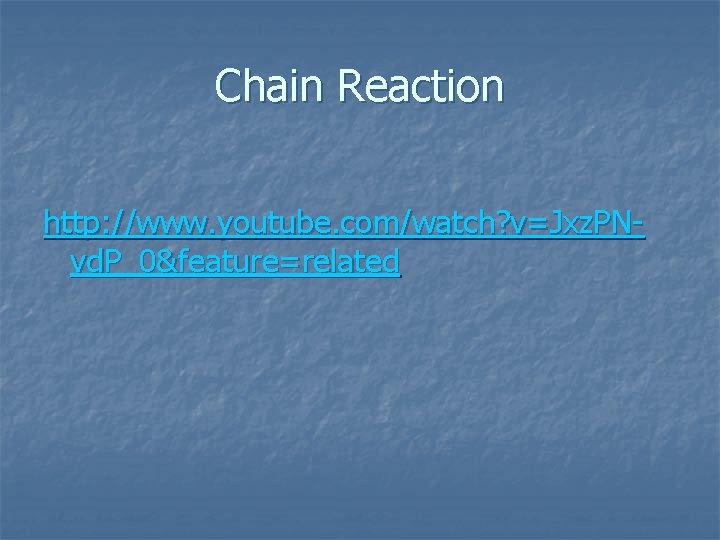 Chain Reaction

http://www.youtube.com/watch?v=JxzPN-vdP_0&feature=related